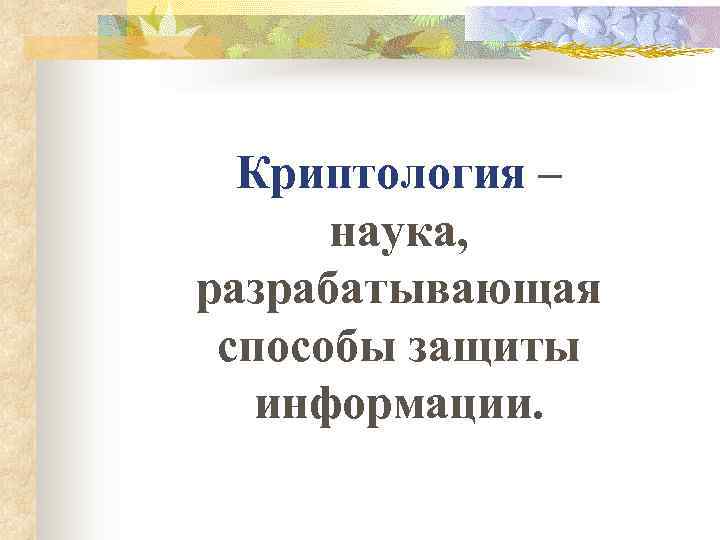 Криптология – наука, разрабатывающая способы защиты информации.